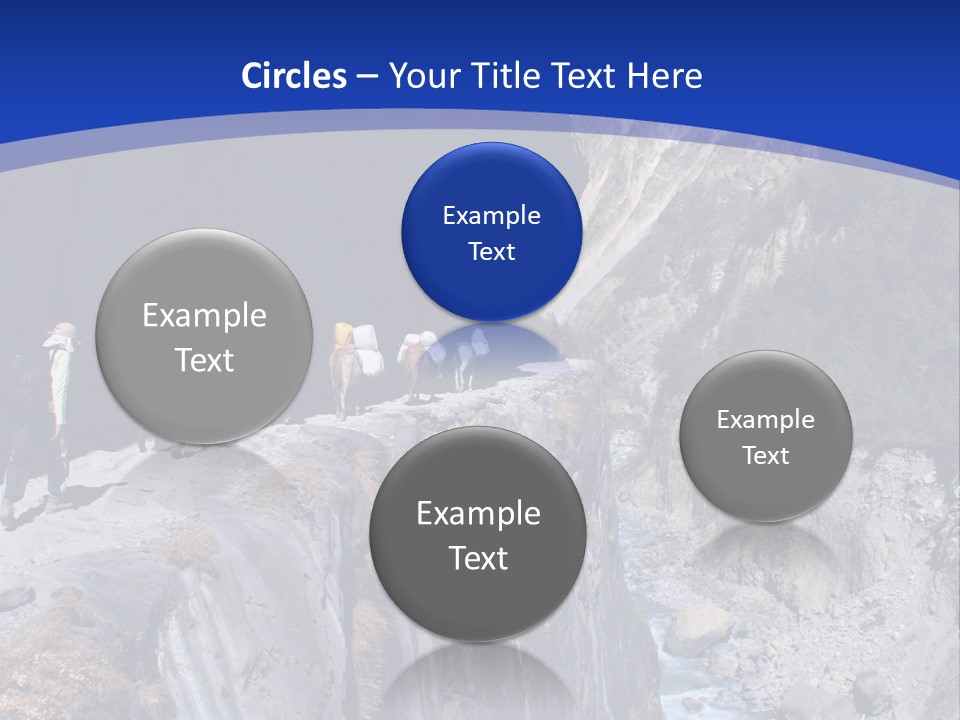 Circles – Your Title Text Here

Example Text

Example Text

Example Text

Example Text